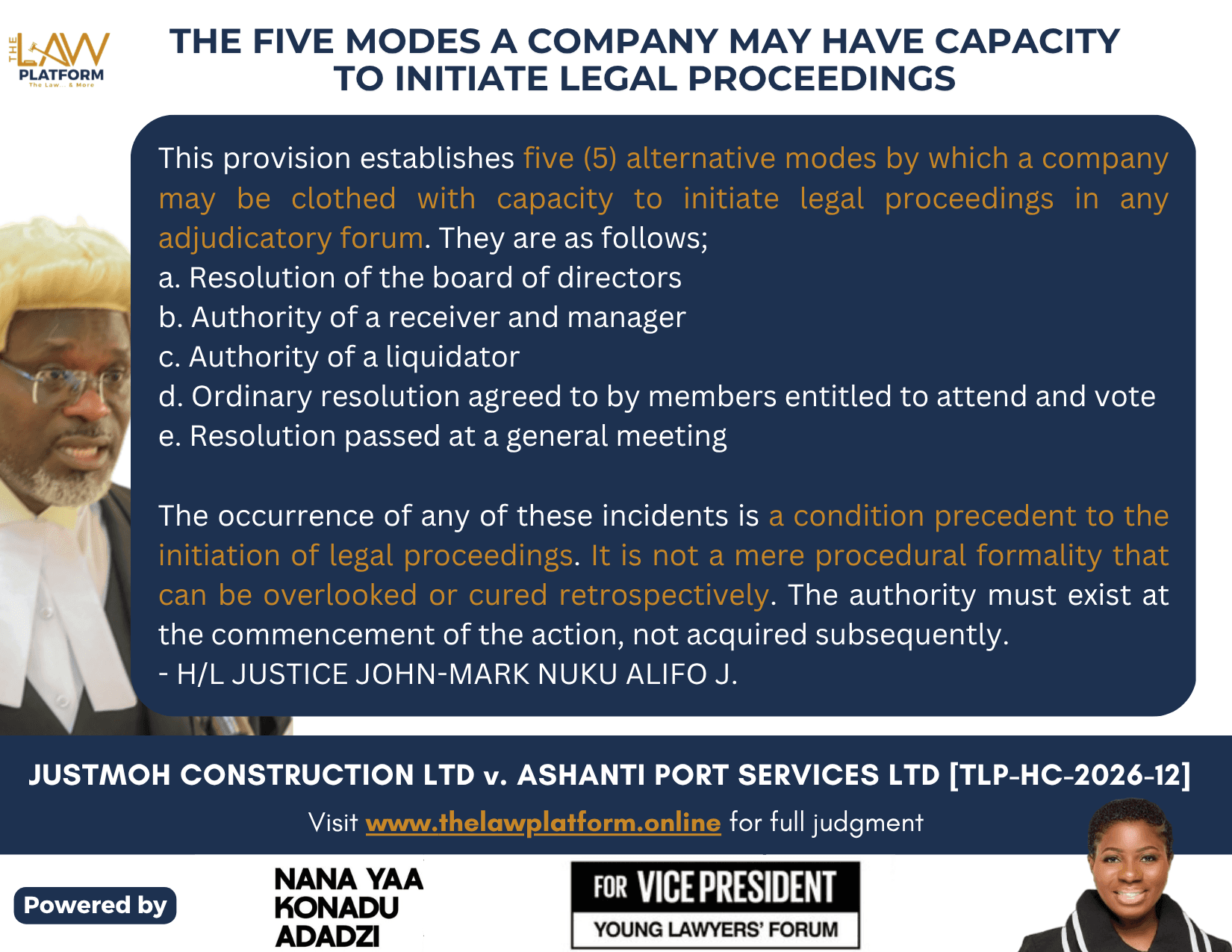 THE LAW PLATFORM
The Law... & More

THE FIVE MODES A COMPANY MAY HAVE CAPACITY TO INITIATE LEGAL PROCEEDINGS

This provision establishes five (5) alternative modes by which a company may be clothed with capacity to initiate legal proceedings in any adjudicatory forum. They are as follows;
a. Resolution of the board of directors
b. Authority of a receiver and manager
c. Authority of a liquidator
d. Ordinary resolution agreed to by members entitled to attend and vote
e. Resolution passed at a general meeting

The occurrence of any of these incidents is a condition precedent to the initiation of legal proceedings. It is not a mere procedural formality that can be overlooked or cured retrospectively. The authority must exist at the commencement of the action, not acquired subsequently.
- H/L JUSTICE JOHN-MARK NUKU ALIFO J.

JUSTMOH CONSTRUCTION LTD v. ASHANTI PORT SERVICES LTD [TLP-HC-2026-12]

Visit www.thelawplatform.online for full judgment

Powered by

NANA YAA KONADU ADADZI

FOR VICE PRESIDENT
YOUNG LAWYERS' FORUM